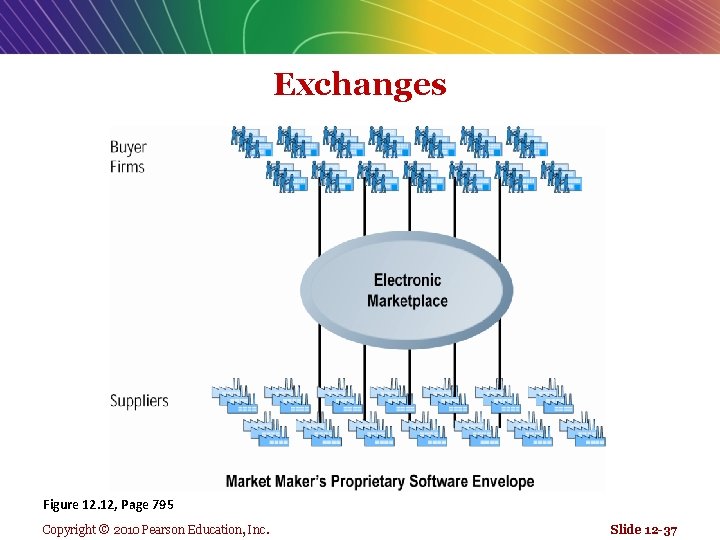 Exchanges

Buyer Firms

Electronic Marketplace

Suppliers

Market Maker's Proprietary Software Envelope

Figure 12.12, Page 795

Copyright © 2010 Pearson Education, Inc.

Slide 12-37